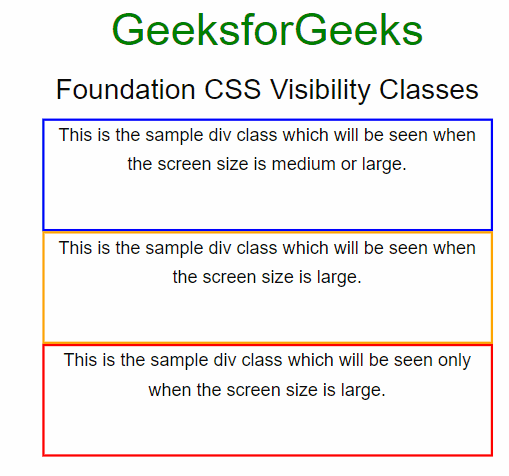 GeeksforGeeks

Foundation CSS Visibility Classes

This is the sample div class which will be seen when the screen size is medium or large.

This is the sample div class which will be seen when the screen size is large.

This is the sample div class which will be seen only when the screen size is large.